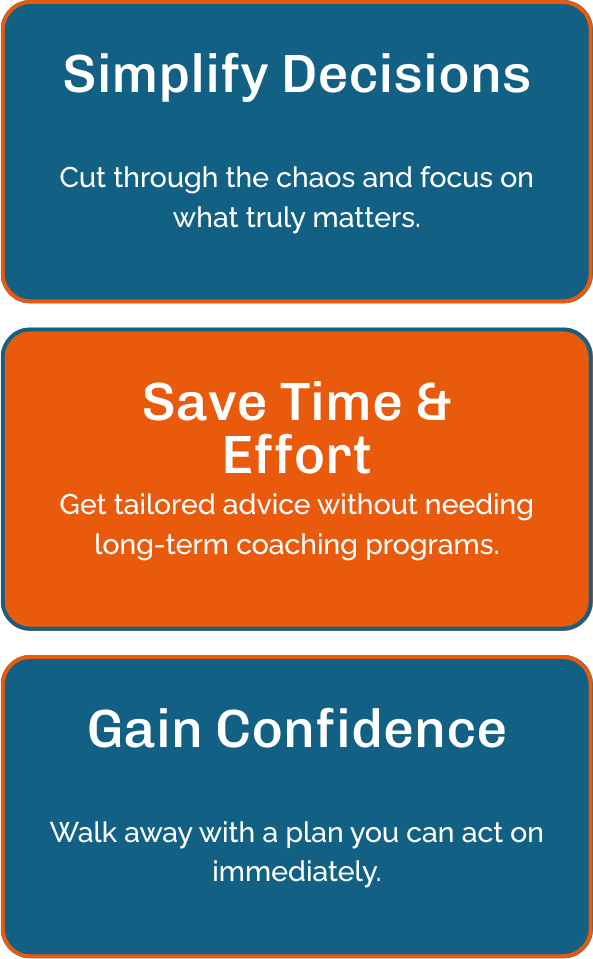 Simplify Decisions

Cut through the chaos and focus on what truly matters.

Save Time & Effort

Get tailored advice without needing long-term coaching programs.

Gain Confidence

Walk away with a plan you can act on immediately.